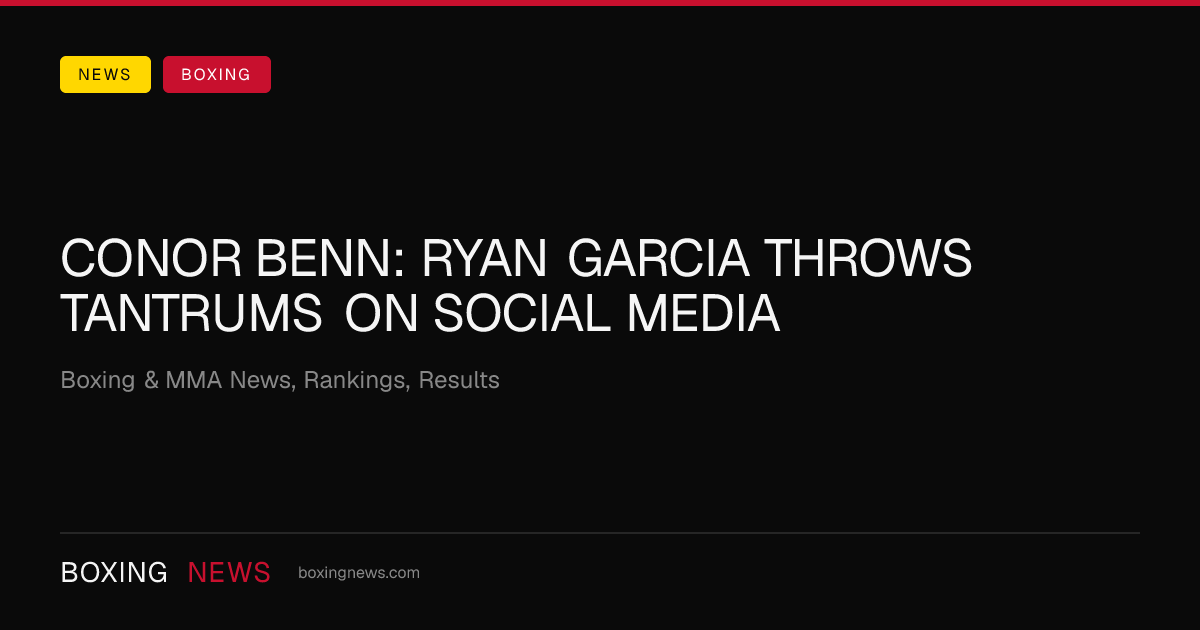 NEWS BOXING

CONOR BENN: RYAN GARCIA THROWS TANTRUMS ON SOCIAL MEDIA

Boxing & MMA News, Rankings, Results

BOXING NEWS boxingnews.com